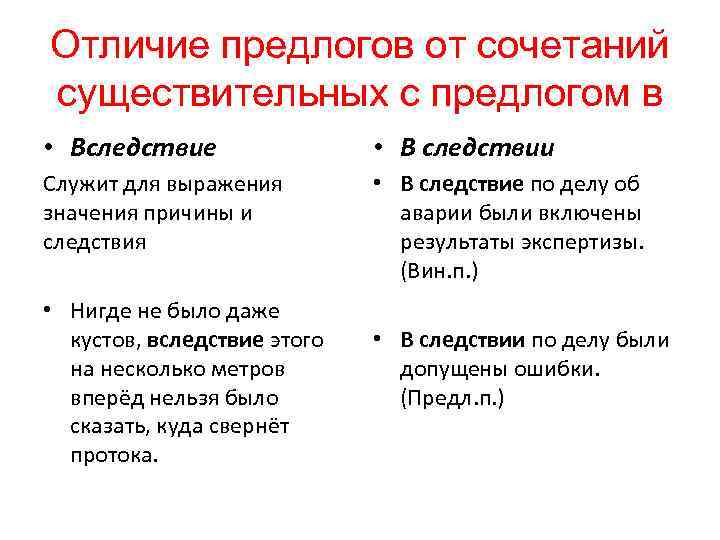 Отличие предлогов от сочетаний существительных с предлогом в

• Вследствие

Служит для выражения значения причины и следствия

• Нигде не было даже кустов, вследствие этого на несколько метров вперёд нельзя было сказать, куда свернёт протока.

• В следствии

• В следствие по делу об аварии были включены результаты экспертизы. (Вин.п.)

• В следствии по делу были допущены ошибки. (Предл.п.)